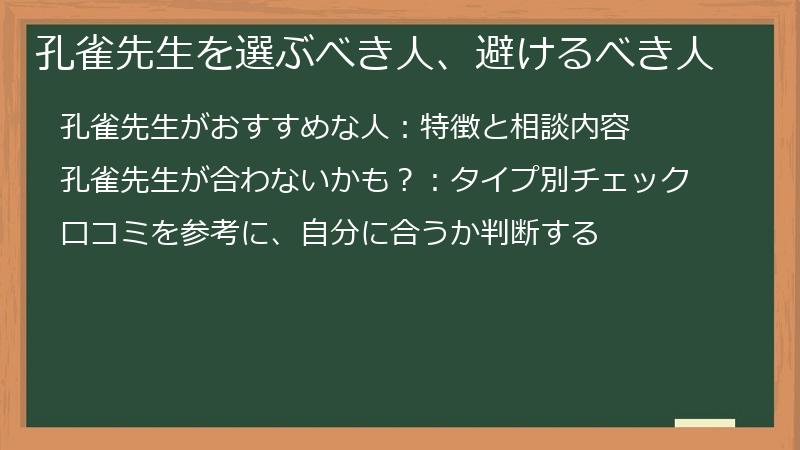 孔雀先生を選ぶべき人、避けるべき人

孔雀先生がおすすめな人：特徴と相談内容

孔雀先生が合わないかも？：タイプ別チェック

口コミを参考に、自分に合うか判断する